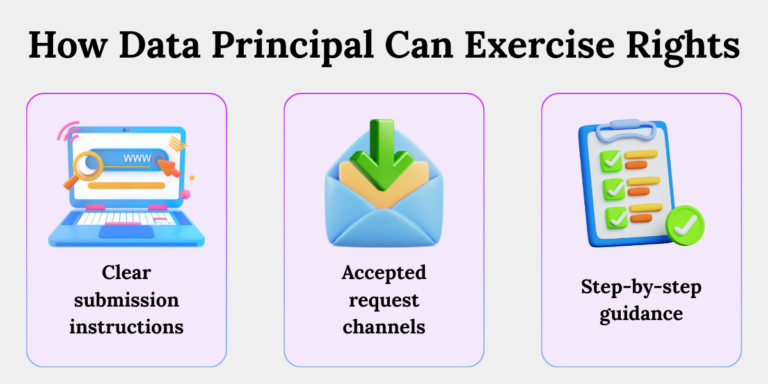 How Data Principal Can Exercise Rights

WWW

Clear submission instructions

Accepted request channels

Step-by-step guidance